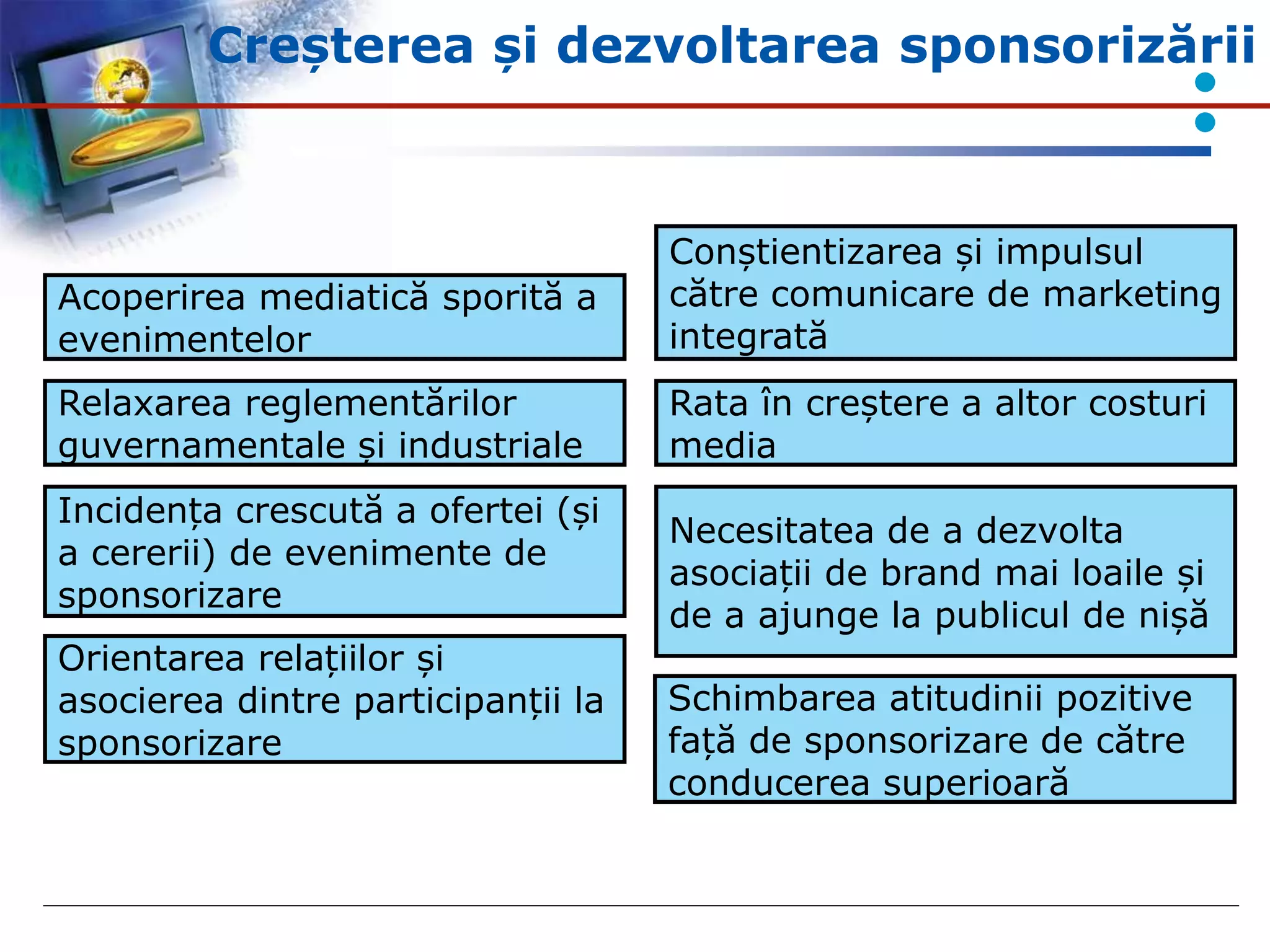 Creșterea și dezvoltarea sponsorizării

Acoperirea mediatică sporită a evenimentelor

Relaxarea reglementărilor guvernamentale și industriale

Incidența crescută a ofertei (și a cererii) de evenimente de sponsorizare

Orientarea relațiilor și asocierea dintre participanții la sponsorizare

Conștientizarea și impulsul către comunicare de marketing integrată

Rata în creștere a altor costuri media

Necesitatea de a dezvolta asociații de brand mai loaile și de a ajunge la publicul de nișă

Schimbarea atitudinii pozitive față de sponsorizare de către conducerea superioară